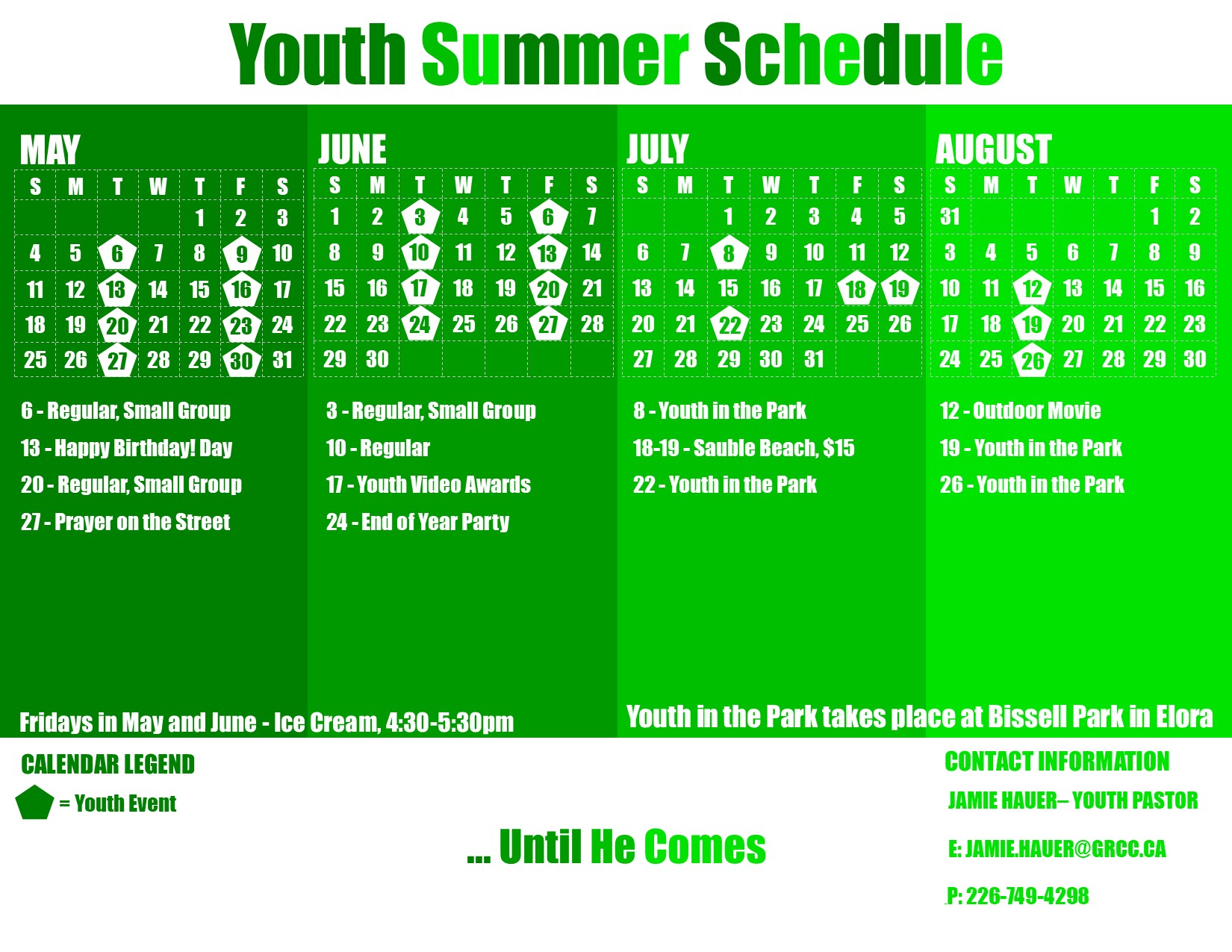 Youth Summer Schedule

MAY

| S | M | T | W | T | F | S |
|---|---|---|---|---|---|---|
| | | | | 1 | 2 | 3 |
| 4 | 5 | 6 | 7 | 8 | 9 | 10 |
| 11 | 12 | 13 | 14 | 15 | 16 | 17 |
| 18 | 19 | 20 | 21 | 22 | 23 | 24 |
| 25 | 26 | 27 | 28 | 29 | 30 | 31 |

6 - Regular, Small Group
13 - Happy Birthday! Day
20 - Regular, Small Group
27 - Prayer on the Street

JUNE

| S | M | T | W | T | F | S |
|---|---|---|---|---|---|---|
| 1 | 2 | 3 | 4 | 5 | 6 | 7 |
| 8 | 9 | 10 | 11 | 12 | 13 | 14 |
| 15 | 16 | 17 | 18 | 19 | 20 | 21 |
| 22 | 23 | 24 | 25 | 26 | 27 | 28 |
| 29 | 30 | | | | | |

3 - Regular, Small Group
10 - Regular
17 - Youth Video Awards
24 - End of Year Party

JULY

| S | M | T | W | T | F | S |
|---|---|---|---|---|---|---|
| | | 1 | 2 | 3 | 4 | 5 |
| 6 | 7 | 8 | 9 | 10 | 11 | 12 |
| 13 | 14 | 15 | 16 | 17 | 18 | 19 |
| 20 | 21 | 22 | 23 | 24 | 25 | 26 |
| 27 | 28 | 29 | 30 | 31 | | |

8 - Youth in the Park
18-19 - Sauble Beach, $15
22 - Youth in the Park

AUGUST

| S | M | T | W | T | F | S |
|---|---|---|---|---|---|---|
| 31 | | | | | 1 | 2 |
| 3 | 4 | 5 | 6 | 7 | 8 | 9 |
| 10 | 11 | 12 | 13 | 14 | 15 | 16 |
| 17 | 18 | 19 | 20 | 21 | 22 | 23 |
| 24 | 25 | 26 | 27 | 28 | 29 | 30 |

12 - Outdoor Movie
19 - Youth in the Park
26 - Youth in the Park

Fridays in May and June - Ice Cream, 4:30-5:30pm

Youth in the Park takes place at Bissell Park in Elora

CALENDAR LEGEND
= Youth Event

... Until He Comes

CONTACT INFORMATION
JAMIE HAUER– YOUTH PASTOR
E: JAMIE.HAUER@GRCC.CA
P: 226-749-4298